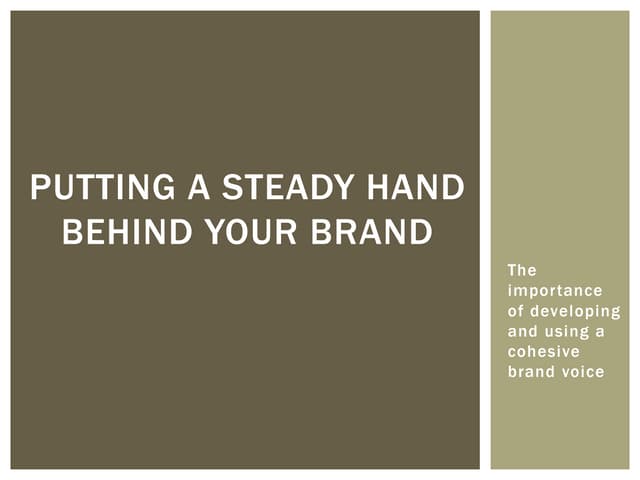 PUTTING A STEADY HAND BEHIND YOUR BRAND

The importance of developing and using a cohesive brand voice